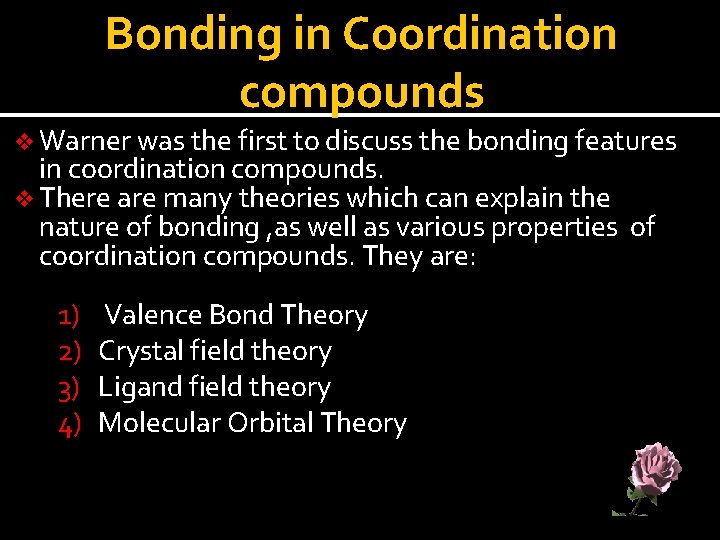 Bonding in Coordination compounds

❖ Warner was the first to discuss the bonding features in coordination compounds.
❖ There are many theories which can explain the nature of bonding ,as well as various properties of coordination compounds. They are:

1) Valence Bond Theory
2) Crystal field theory
3) Ligand field theory
4) Molecular Orbital Theory